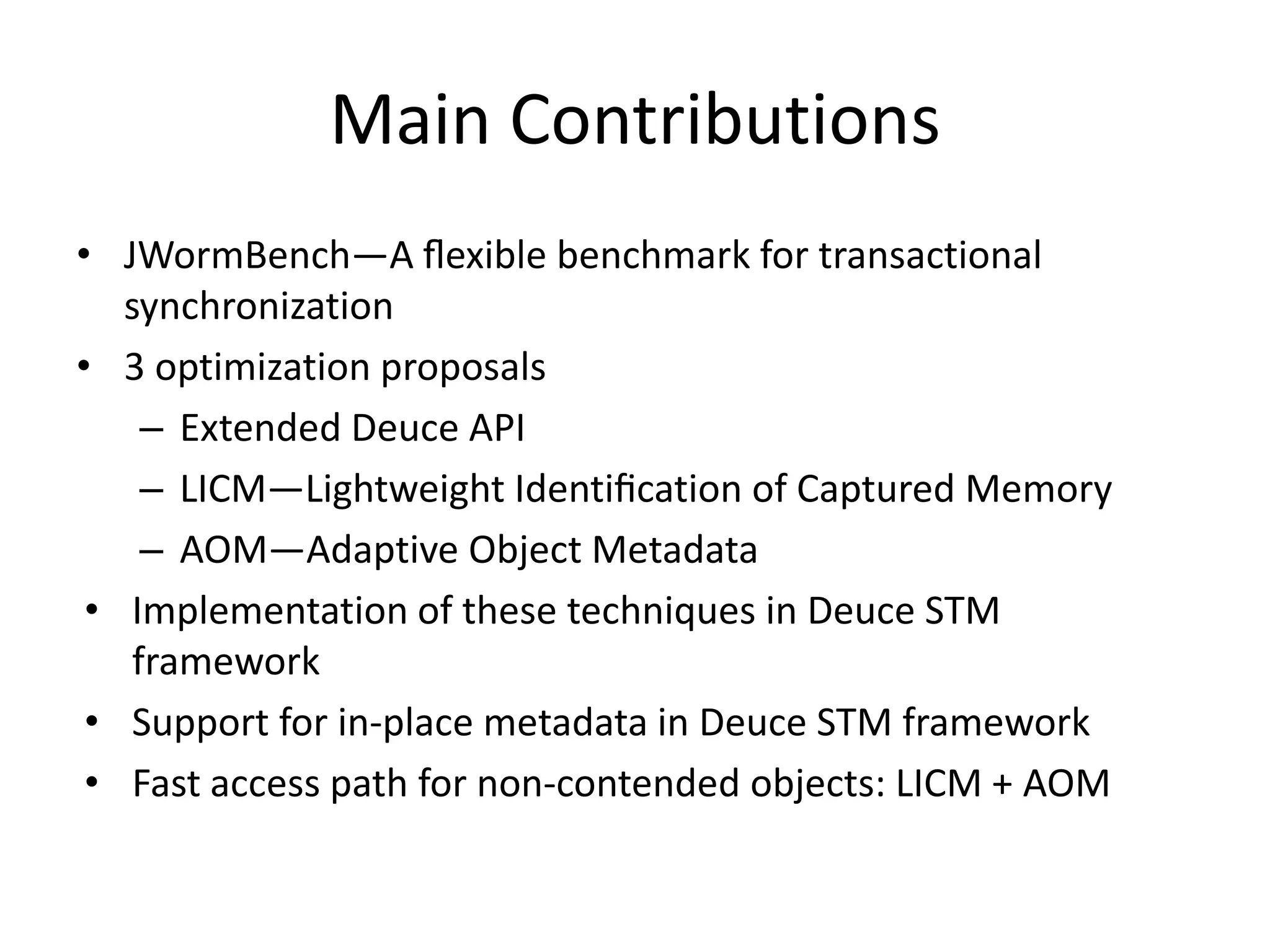 Main Contributions

• JWormBench—A flexible benchmark for transactional synchronization
• 3 optimization proposals
  – Extended Deuce API
  – LICM—Lightweight Identification of Captured Memory
  – AOM—Adaptive Object Metadata
• Implementation of these techniques in Deuce STM framework
• Support for in-place metadata in Deuce STM framework
• Fast access path for non-contended objects: LICM + AOM